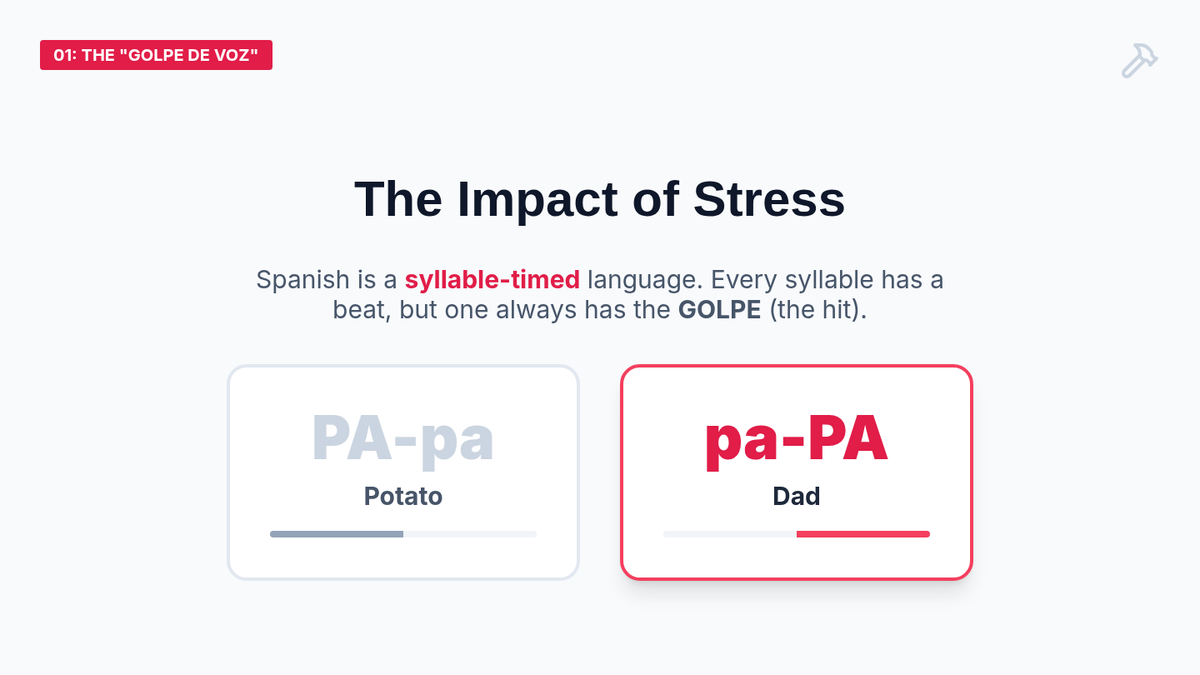 01: THE "GOLPE DE VOZ"

The Impact of Stress

Spanish is a syllable-timed language. Every syllable has a beat, but one always has the GOLPE (the hit).

PA-pa

Potato

pa-PA

Dad